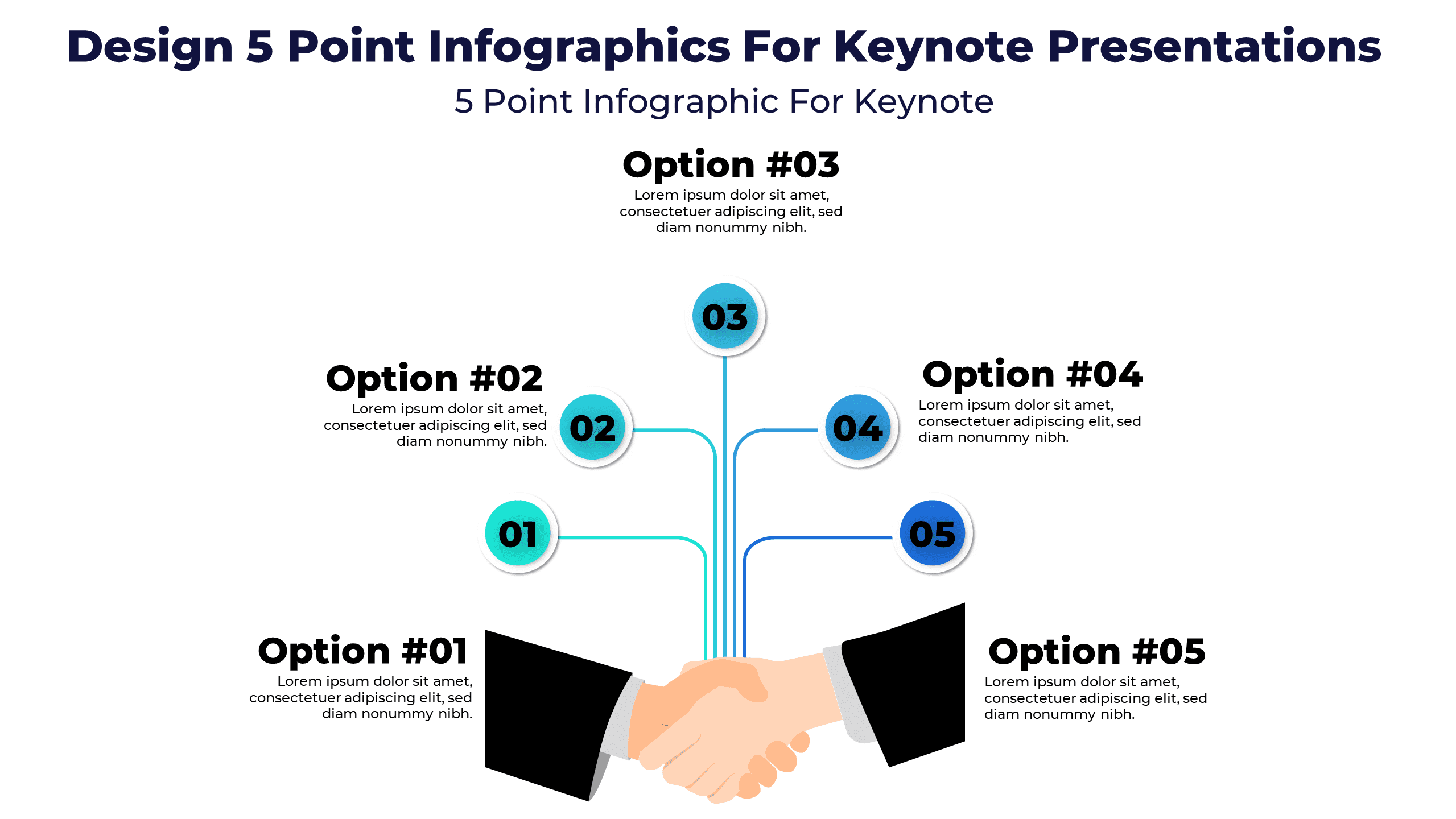 Design 5 Point Infographics For Keynote Presentations
5 Point Infographic For Keynote

Option #03
Lorem ipsum dolor sit amet, consectetuer adipiscing elit, sed diam nonummy nibh.

03

Option #02
Lorem ipsum dolor sit amet, consectetuer adipiscing elit, sed diam nonummy nibh.

02

04

Option #04
Lorem ipsum dolor sit amet, consectetuer adipiscing elit, sed diam nonummy nibh.

01

05

Option #01
Lorem ipsum dolor sit amet, consectetuer adipiscing elit, sed diam nonummy nibh.

Option #05
Lorem ipsum dolor sit amet, consectetuer adipiscing elit, sed diam nonummy nibh.